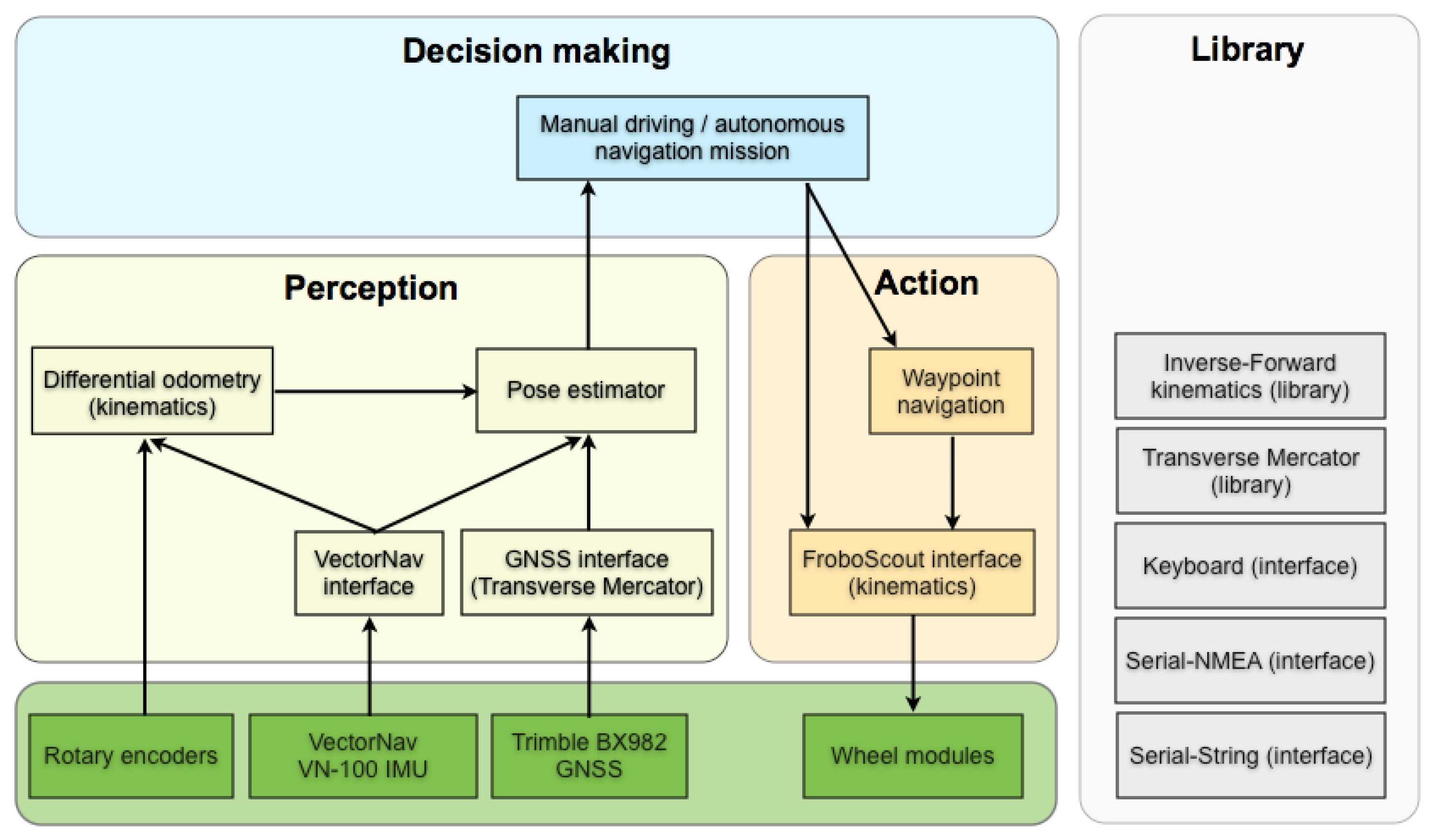 Decision making

Manual driving / autonomous navigation mission

Perception

Differential odometry (kinematics)

Pose estimator

VectorNav interface

GNSS interface (Transverse Mercator)

Action

Waypoint navigation

FroboScout interface (kinematics)

Rotary encoders

VectorNav VN-100 IMU

Trimble BX982 GNSS

Wheel modules

Library

Inverse-Forward kinematics (library)

Transverse Mercator (library)

Keyboard (interface)

Serial-NMEA (interface)

Serial-String (interface)